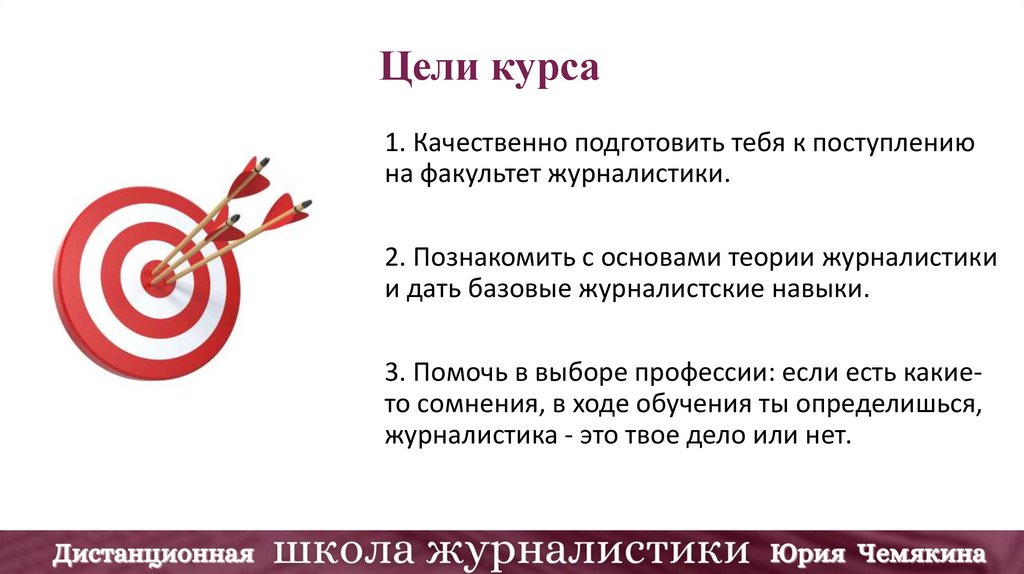 Цели курса

1. Качественно подготовить тебя к поступлению на факультет журналистики.

2. Познакомить с основами теории журналистики и дать базовые журналистские навыки.

3. Помочь в выборе профессии: если есть какие-то сомнения, в ходе обучения ты определишься, журналистика - это твое дело или нет.

Дистанционная школа журналистики Юрия Чемякина